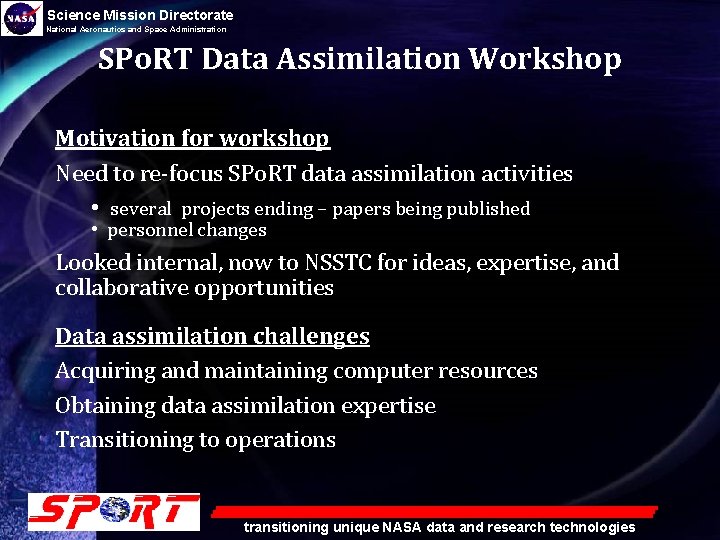 NASA

Science Mission Directorate
National Aeronautics and Space Administration

SPoRT Data Assimilation Workshop

Motivation for workshop

Need to re-focus SPoRT data assimilation activities

• several projects ending – papers being published
• personnel changes

Looked internal, now to NSSTC for ideas, expertise, and collaborative opportunities

Data assimilation challenges

Acquiring and maintaining computer resources

Obtaining data assimilation expertise

Transitioning to operations

SPoRT

transitioning unique NASA data and research technologies